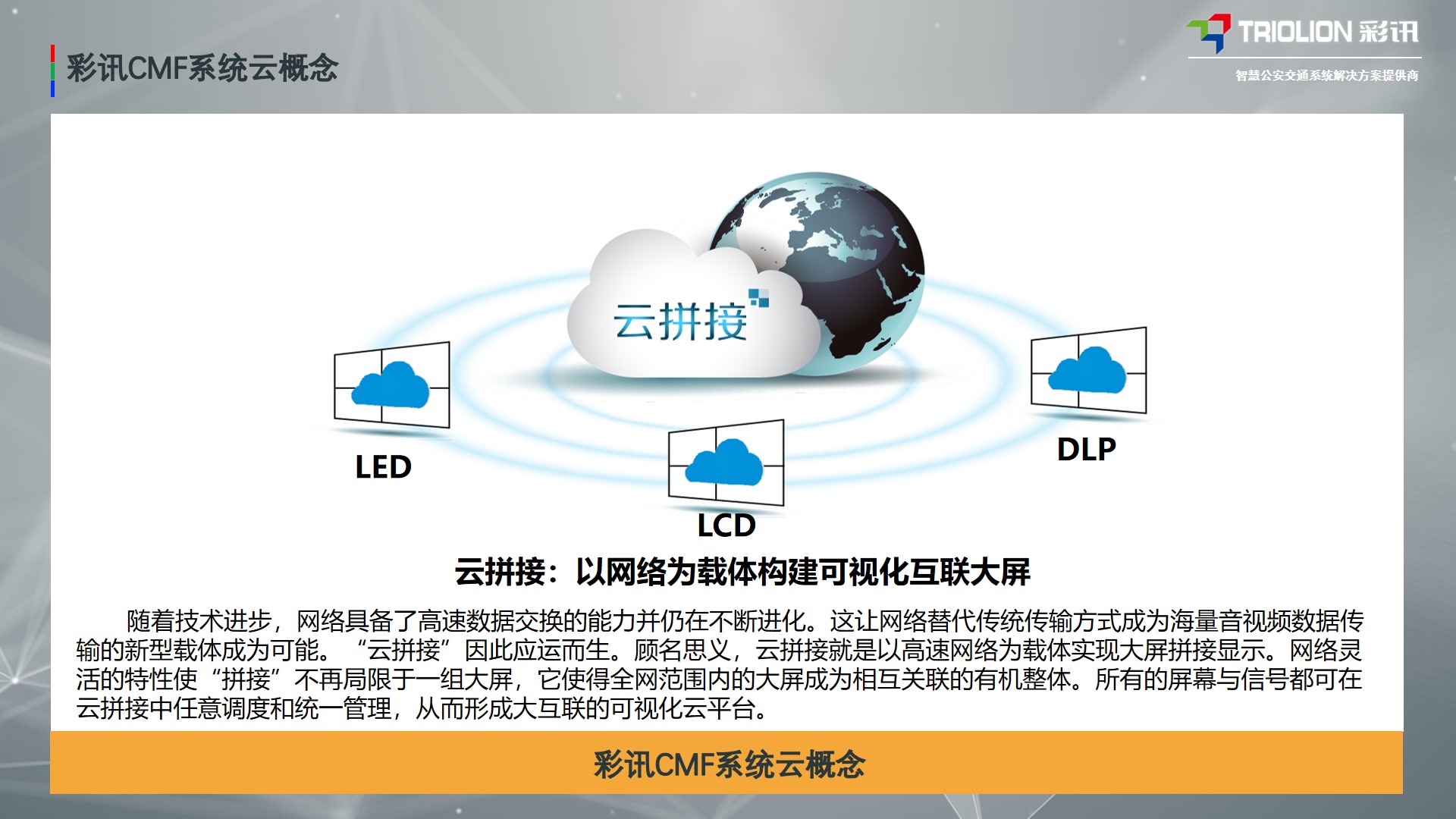 彩讯CMF系统云概念

TRIOLION 彩讯
智慧公安交通系统解决方案提供商

云拼接

LED

LCD

DLP

云拼接：以网络为载体构建可视化互联大屏

随着技术进步，网络具备了高速数据交换的能力并仍在不断进化。这让网络替代传统传输方式成为海量音视频数据传输的新型载体成为可能。“云拼接”因此应运而生。顾名思义，云拼接就是以高速网络为载体实现大屏拼接显示。网络灵活的特性使“拼接”不再局限于一组大屏，它使得全网范围内的大屏成为相互关联的有机整体。所有的屏幕与信号都可在云拼接中任意调度和统一管理，从而形成大互联的可视化云平台。

彩讯CMF系统云概念